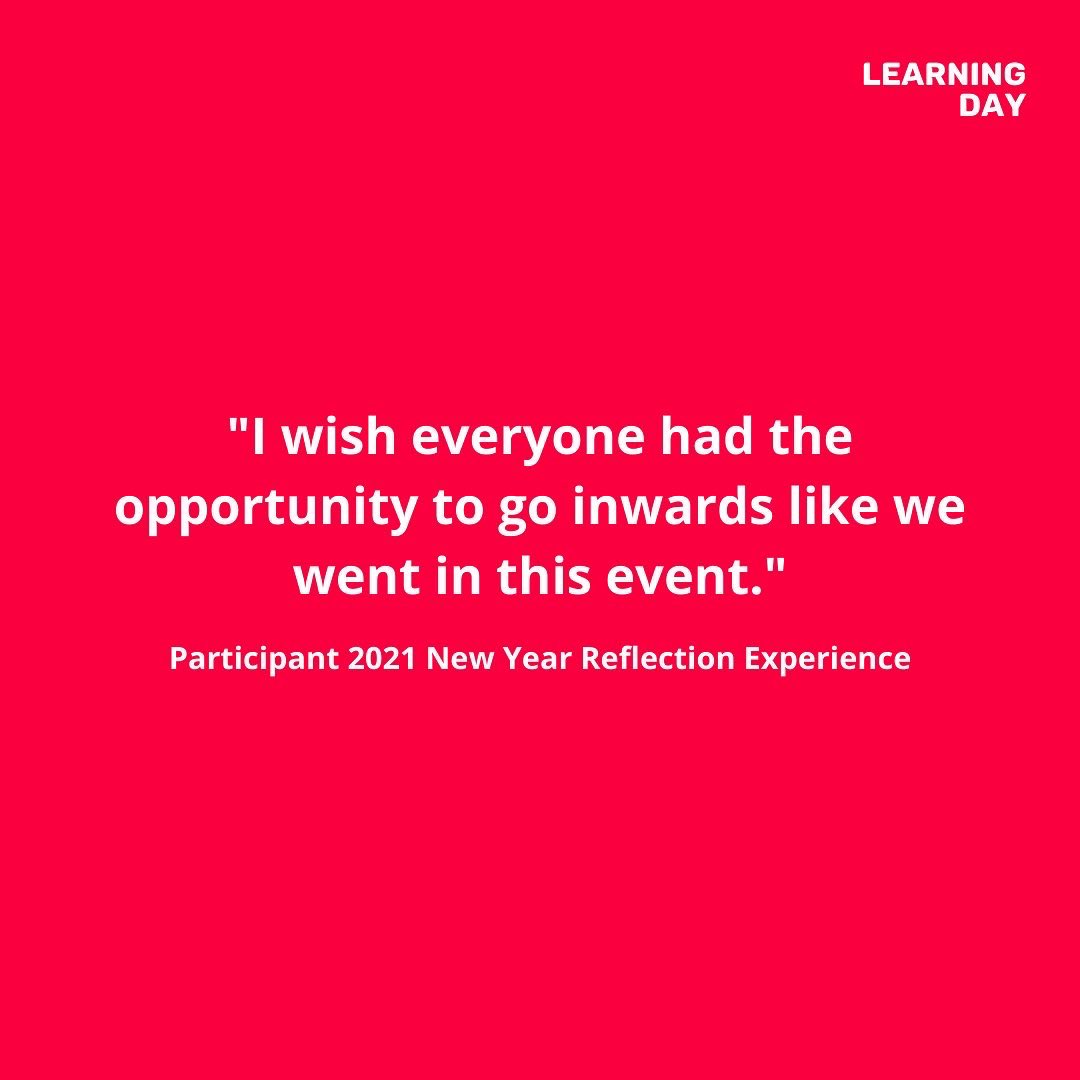 LEARNING
DAY

"I wish everyone had the opportunity to go inwards like we went in this event."

Participant 2021 New Year Reflection Experience